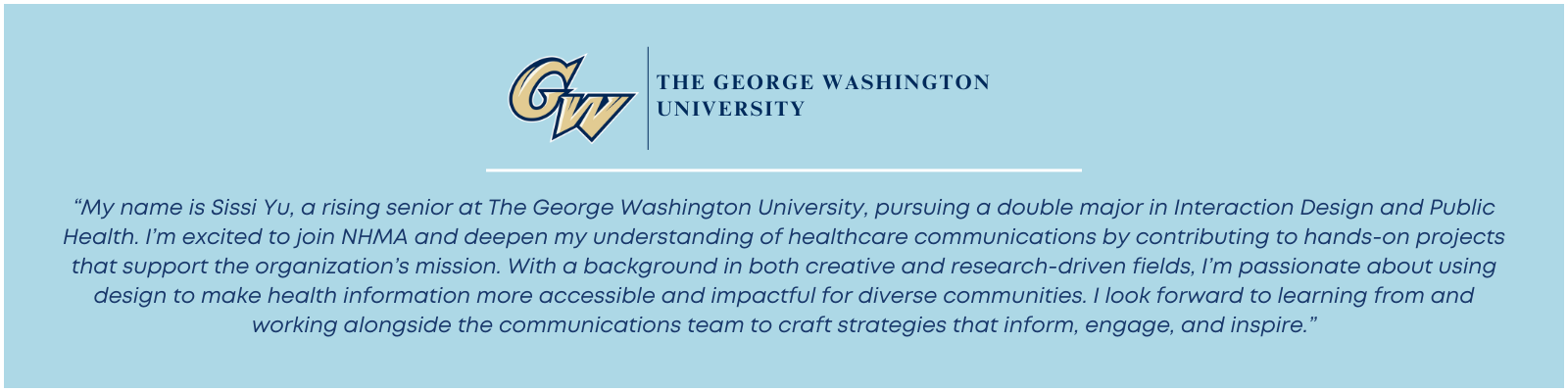 GW

THE GEORGE WASHINGTON UNIVERSITY

“My name is Sissi Yu, a rising senior at The George Washington University, pursuing a double major in Interaction Design and Public Health. I’m excited to join NHMA and deepen my understanding of healthcare communications by contributing to hands-on projects that support the organization’s mission. With a background in both creative and research-driven fields, I’m passionate about using design to make health information more accessible and impactful for diverse communities. I look forward to learning from and working alongside the communications team to craft strategies that inform, engage, and inspire.”